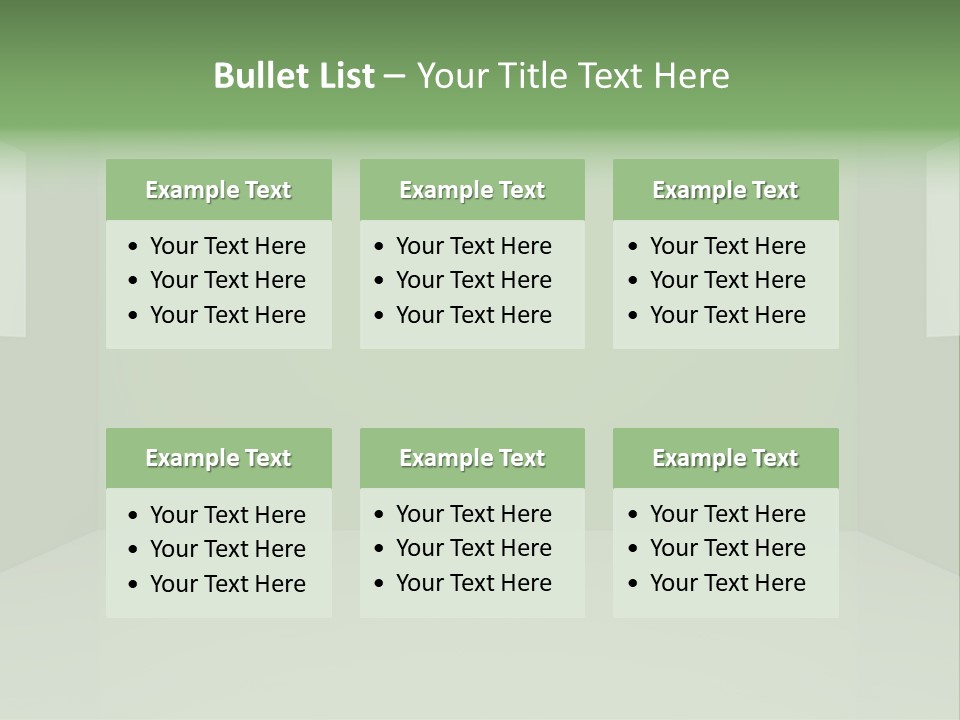 Bullet List – Your Title Text Here

Example Text
• Your Text Here
• Your Text Here
• Your Text Here

Example Text
• Your Text Here
• Your Text Here
• Your Text Here

Example Text
• Your Text Here
• Your Text Here
• Your Text Here

Example Text
• Your Text Here
• Your Text Here
• Your Text Here

Example Text
• Your Text Here
• Your Text Here
• Your Text Here

Example Text
• Your Text Here
• Your Text Here
• Your Text Here